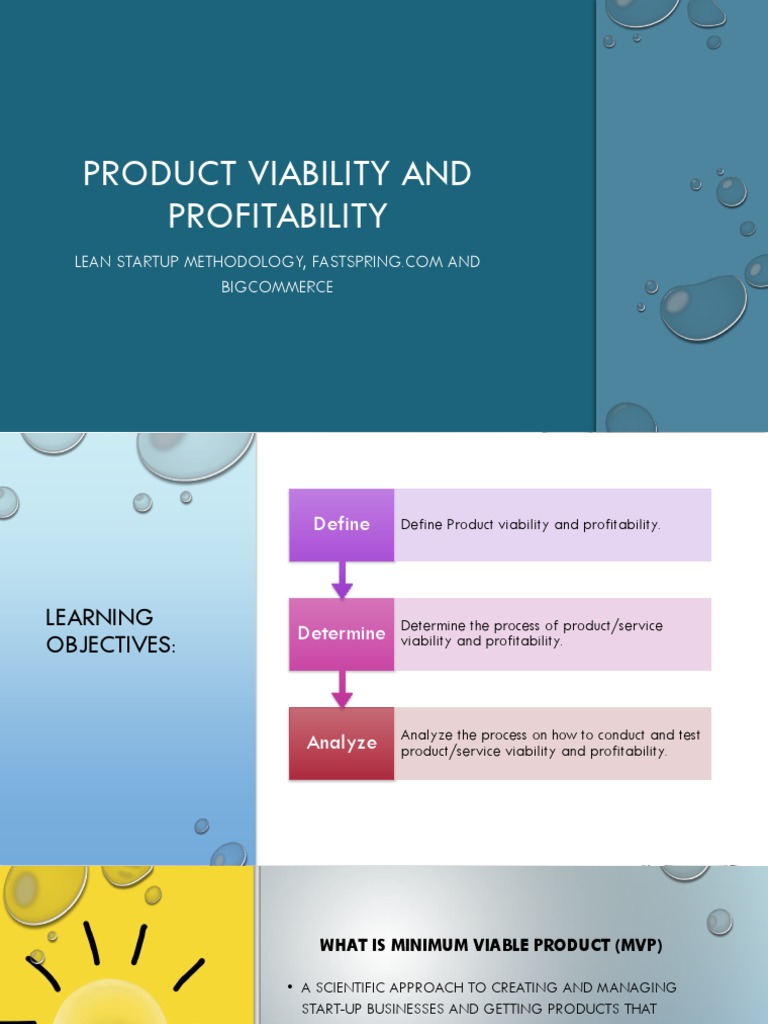 PRODUCT VIABILITY AND PROFITABILITY

LEAN STARTUP METHODOLOGY, FASTSPRING.COM AND BIGCOMMERCE

LEARNING OBJECTIVES:

Define

Define Product viability and profitability.

Determine

Determine the process of product/service viability and profitability.

Analyze

Analyze the process on how to conduct and test product/service viability and profitability.

WHAT IS MINIMUM VIABLE PRODUCT (MVP)

• A SCIENTIFIC APPROACH TO CREATING AND MANAGING START-UP BUSINESSES AND GETTING PRODUCTS THAT